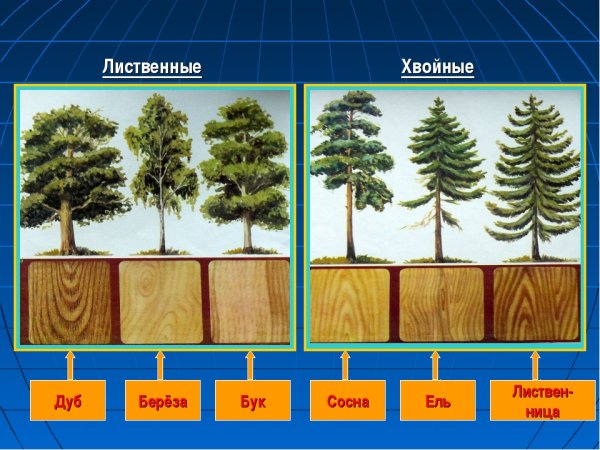 Лиственные

Хвойные

Дуб

Берёза

Бук

Сосна

Ель

Лиственница